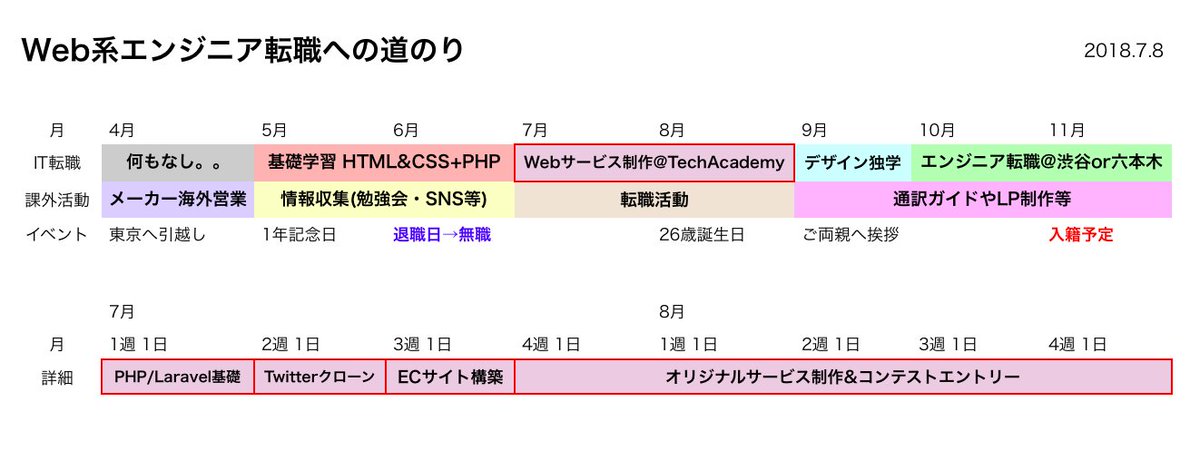 Web系エンジニア転職への道のり

2018.7.8

| 月 | 4月 | 5月 | 6月 | 7月 | 8月 | 9月 | 10月 | 11月 |
|---|---|---|---|---|---|---|---|---|
| IT転職 | 何もなし。。 | 基礎学習 HTML&CSS+PHP | | Webサービス制作@TechAcademy | | デザイン独学 | エンジニア転職@渋谷or六本木 | |
| 課外活動 | メーカー海外営業 | 情報収集(勉強会・SNS等) | | 転職活動 | | 通訳ガイドやLP制作等 | | |
| イベント | 東京へ引越し | 1年記念日 | 退職日→無職 | | 26歳誕生日 | ご両親へ挨拶 | | 入籍予定 |

| | 7月 | | | | 8月 | | | |
|---|---|---|---|---|---|---|---|---|
| 月 | 1週 1日 | 2週 1日 | 3週 1日 | 4週 1日 | 1週 1日 | 2週 1日 | 3週 1日 | 4週 1日 |
| 詳細 | PHP/Laravel基礎 | Twitterクローン | ECサイト構築 | オリジナルサービス制作&コンテストエントリー | | | | |